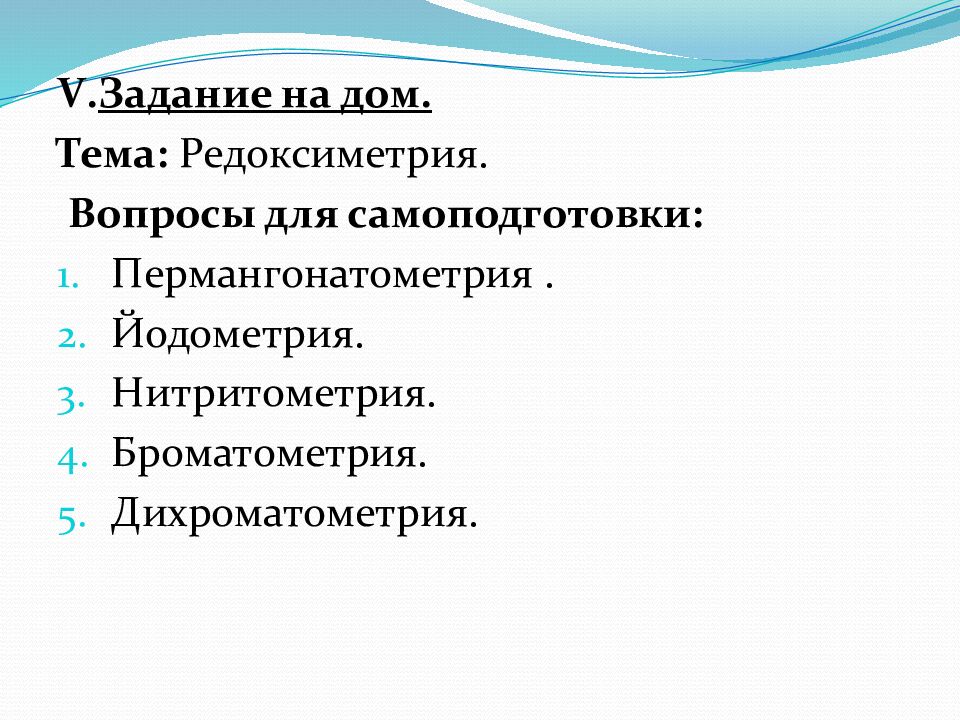 V.Задание на дом.
Тема: Редоксиметрия.
Вопросы для самоподготовки:
1. Пермангонатометрия .
2. Йодометрия.
3. Нитритометрия.
4. Броматометрия.
5. Дихроматометрия.